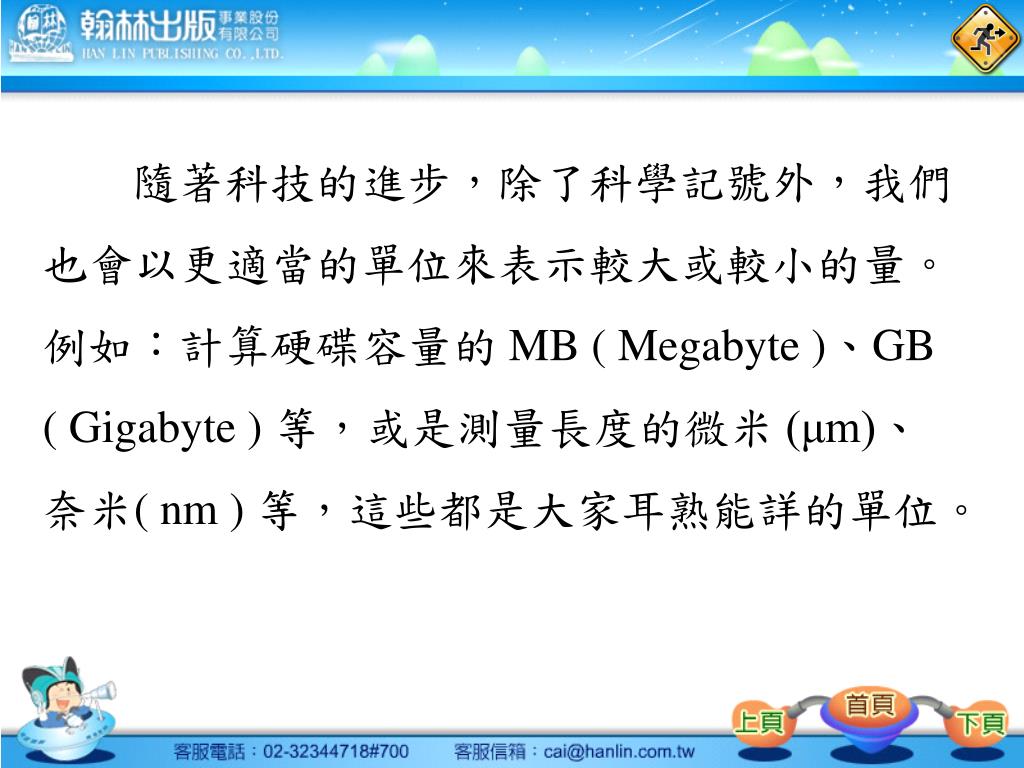 翰林出版 事業股份有限公司
HAN LIN PUBLISHING CO.,LTD.

隨著科技的進步，除了科學記號外，我們也會以更適當的單位來表示較大或較小的量。例如：計算硬碟容量的 MB ( Megabyte )、GB ( Gigabyte ) 等，或是測量長度的微米 (μm)、奈米( nm ) 等，這些都是大家耳熟能詳的單位。

上頁 首頁 下頁

客服電話：02-32344718#700 客服信箱：cai@hanlin.com.tw